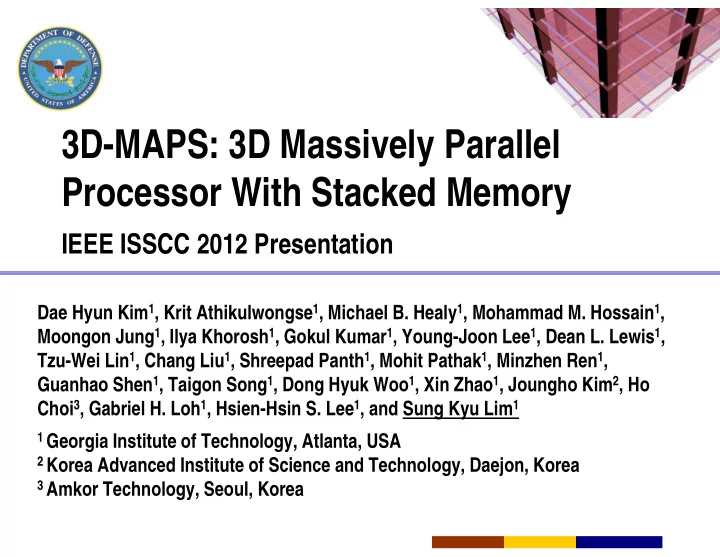 DEPARTMENT OF DEFENSE UNITED STATES OF AMERICA

3D-MAPS: 3D Massively Parallel Processor With Stacked Memory

IEEE ISSCC 2012 Presentation

Dae Hyun Kim$^1$, Krit Athikulwongse$^1$, Michael B. Healy$^1$, Mohammad M. Hossain$^1$, Moongon Jung$^1$, Ilya Khorosh$^1$, Gokul Kumar$^1$, Young-Joon Lee$^1$, Dean L. Lewis$^1$, Tzu-Wei Lin$^1$, Chang Liu$^1$, Shreepad Panth$^1$, Mohit Pathak$^1$, Minzhen Ren$^1$, Guanhao Shen$^1$, Taigon Song$^1$, Dong Hyuk Woo$^1$, Xin Zhao$^1$, Joungho Kim$^2$, Ho Choi$^3$, Gabriel H. Loh$^1$, Hsien-Hsin S. Lee$^1$, and Sung Kyu Lim$^1$

$^1$ Georgia Institute of Technology, Atlanta, USA
$^2$ Korea Advanced Institute of Science and Technology, Daejon, Korea
$^3$ Amkor Technology, Seoul, Korea